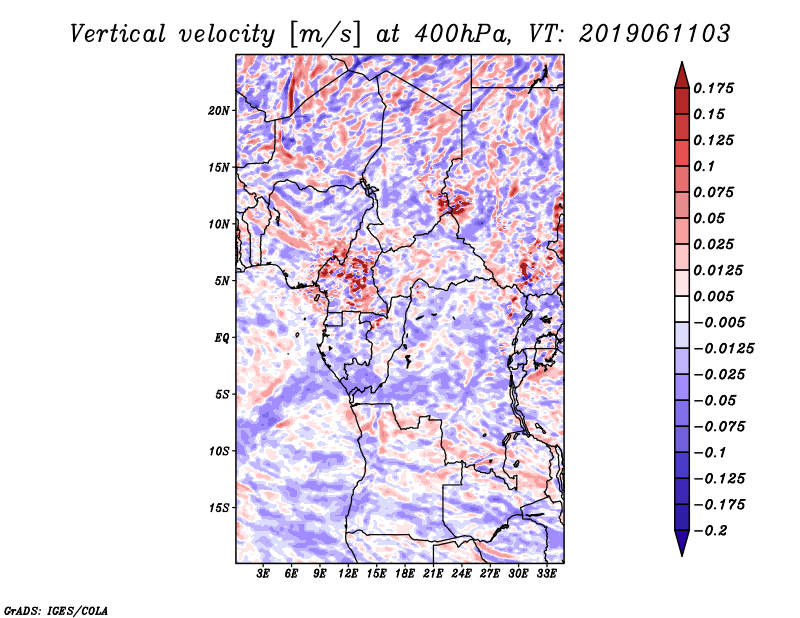 Vertical velocity [m/s] at 400hPa, VT: 2019061103

20N
15N
10N
5N
EQ
5S
10S
15S

3E 6E 9E 12E 15E 18E 21E 24E 27E 30E 33E

0.175
0.15
0.125
0.1
0.075
0.05
0.025
0.0125
0.005
−0.005
−0.0125
−0.025
−0.05
−0.075
−0.1
−0.125
−0.175
−0.2

GrADS: IGES/COLA